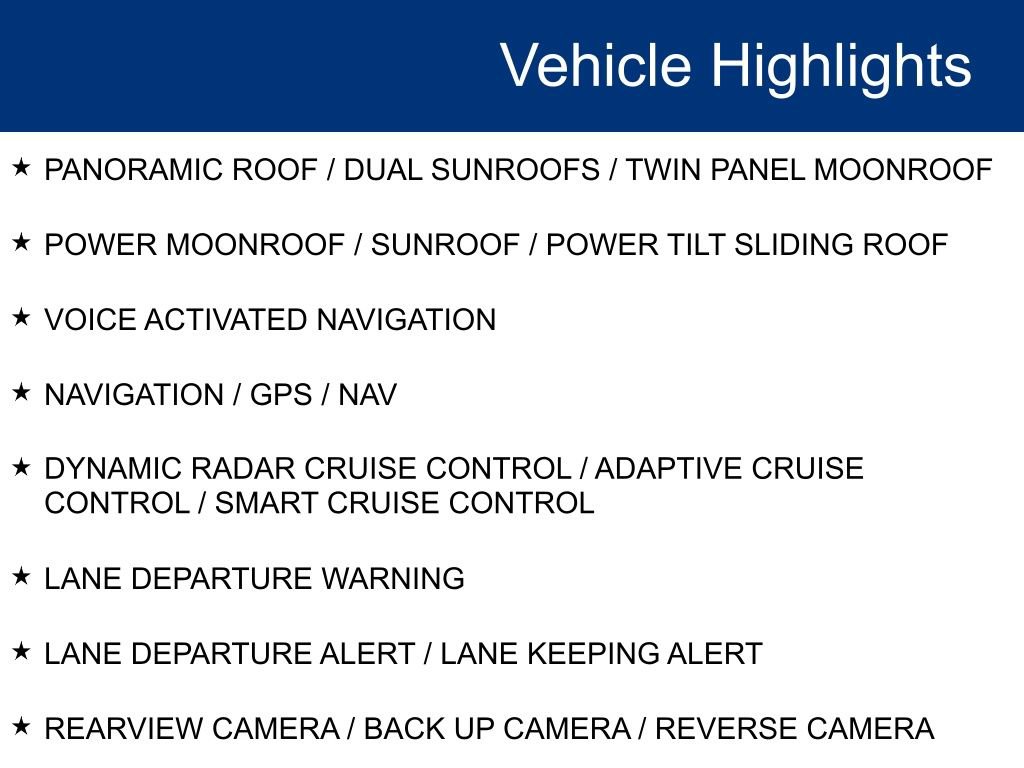 Vehicle Highlights

★ PANORAMIC ROOF / DUAL SUNROOFS / TWIN PANEL MOONROOF

★ POWER MOONROOF / SUNROOF / POWER TILT SLIDING ROOF

★ VOICE ACTIVATED NAVIGATION

★ NAVIGATION / GPS / NAV

★ DYNAMIC RADAR CRUISE CONTROL / ADAPTIVE CRUISE CONTROL / SMART CRUISE CONTROL

★ LANE DEPARTURE WARNING

★ LANE DEPARTURE ALERT / LANE KEEPING ALERT

★ REARVIEW CAMERA / BACK UP CAMERA / REVERSE CAMERA